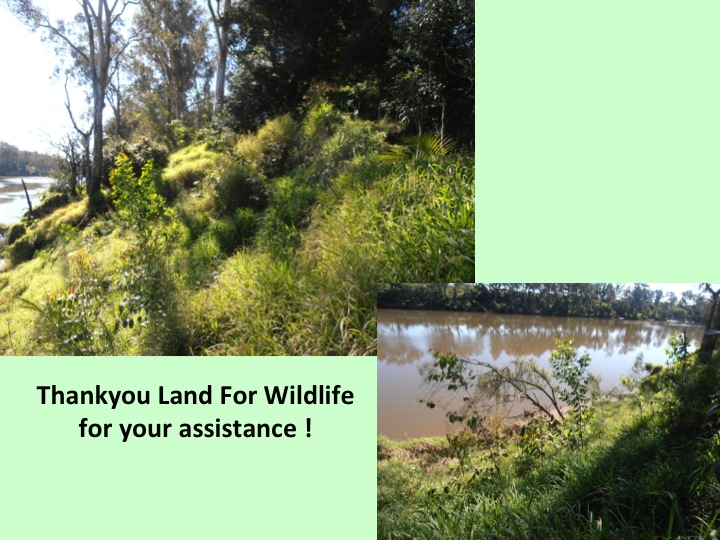 Thankyou Land For Wildlife for your assistance !